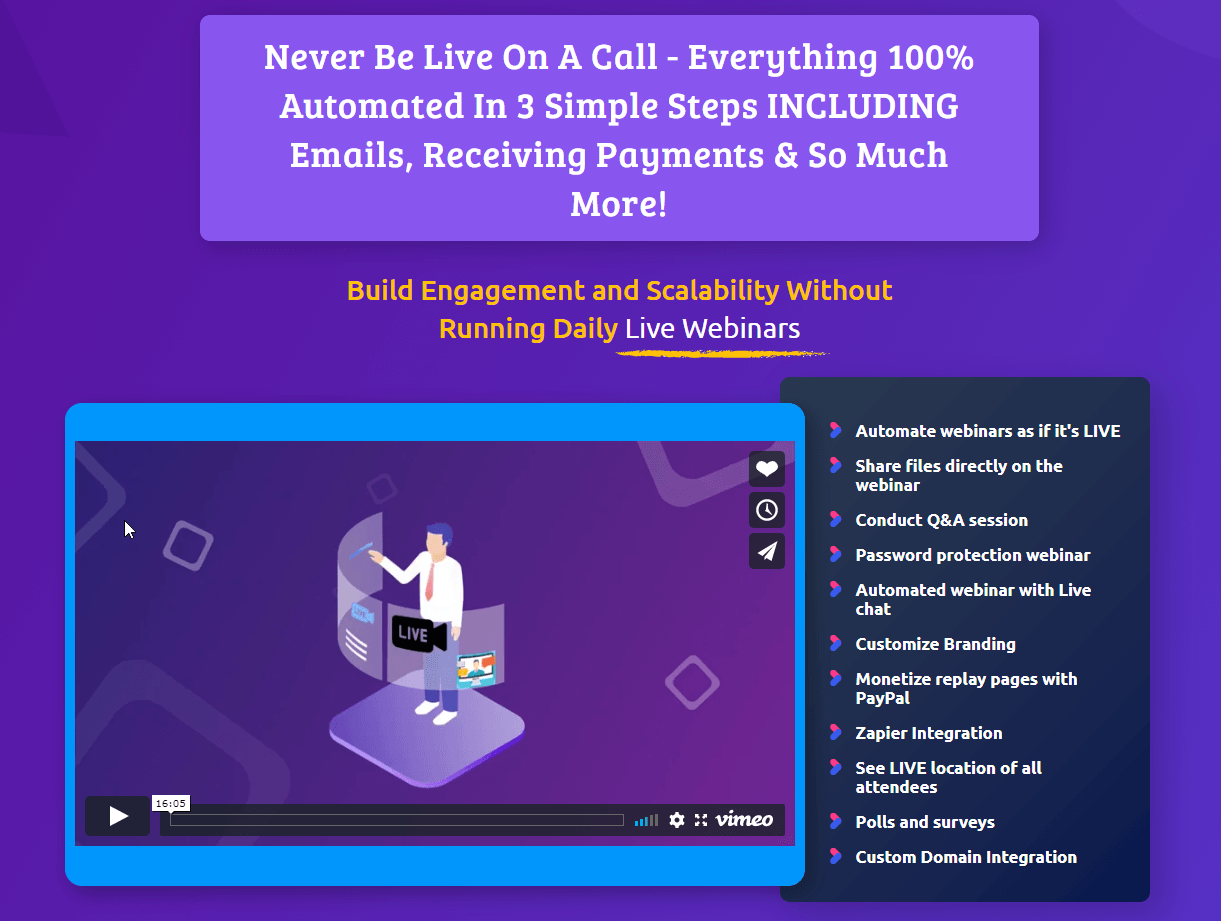 Never Be Live On A Call - Everything 100% Automated In 3 Simple Steps INCLUDING Emails, Receiving Payments & So Much More!

Build Engagement and Scalability Without Running Daily Live Webinars

LIVE

16:05

vimeo

Automate webinars as if it's LIVE

Share files directly on the webinar

Conduct Q&A session

Password protection webinar

Automated webinar with Live chat

Customize Branding

Monetize replay pages with PayPal

Zapier Integration

See LIVE location of all attendees

Polls and surveys

Custom Domain Integration